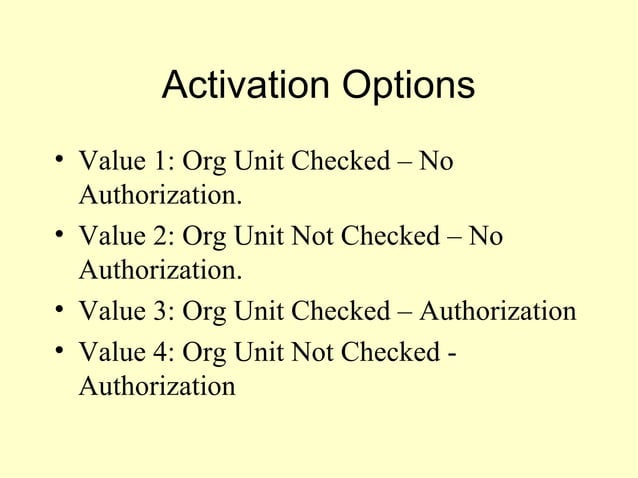 Activation Options

• Value 1: Org Unit Checked – No Authorization.
• Value 2: Org Unit Not Checked – No Authorization.
• Value 3: Org Unit Checked – Authorization
• Value 4: Org Unit Not Checked - Authorization